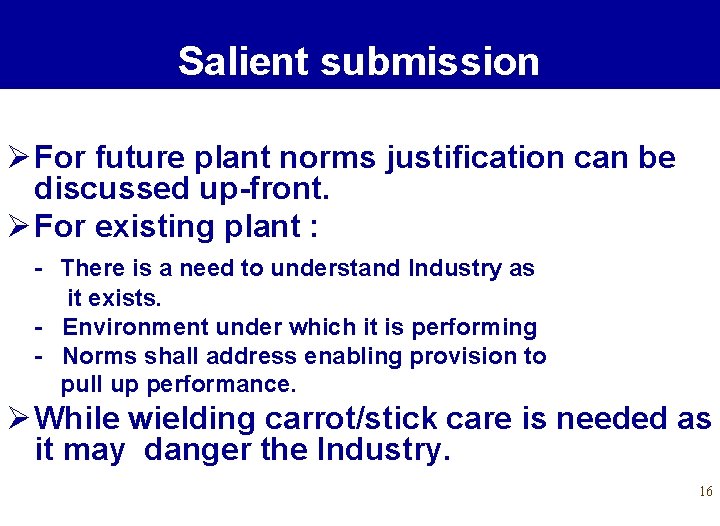 Salient submission

➢ For future plant norms justification can be discussed up-front.

➢ For existing plant :

- There is a need to understand Industry as it exists.
- Environment under which it is performing
- Norms shall address enabling provision to pull up performance.

➢ While wielding carrot/stick care is needed as it may danger the Industry.

16